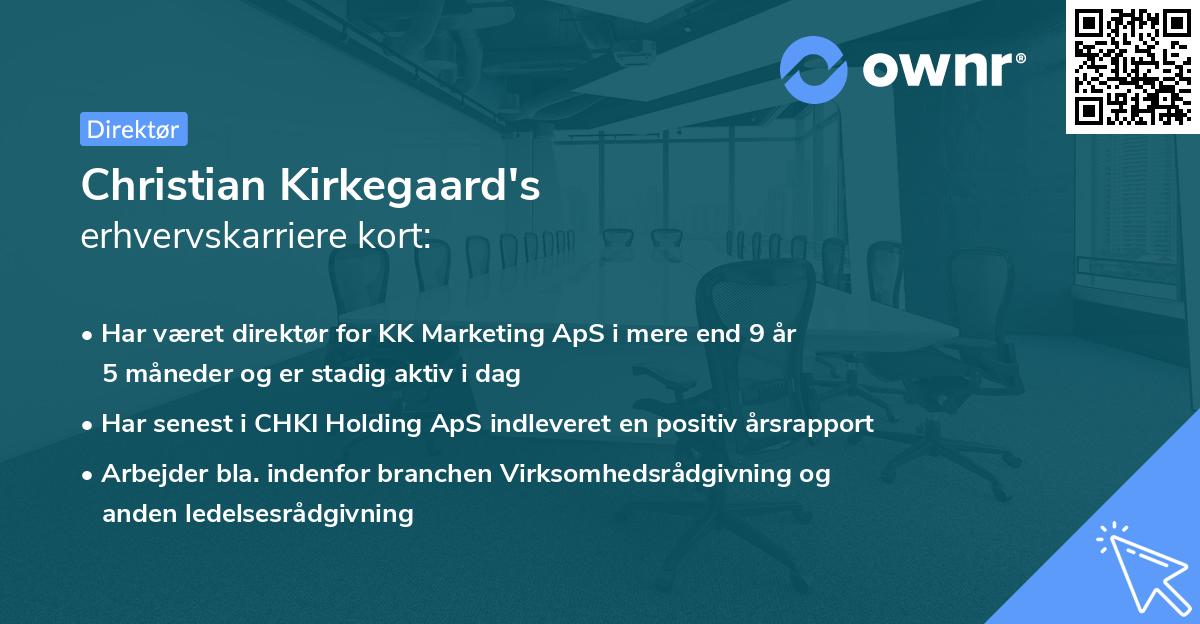 ownr®

Direktør

Christian Kirkegaard's
erhvervskarriere kort:

• Har været direktør for KK Marketing ApS i mere end 9 år 5 måneder og er stadig aktiv i dag

• Har senest i CHKI Holding ApS indleveret en positiv årsrapport

• Arbejder bla. indenfor branchen Virksomhedsrådgivning og anden ledelsesrådgivning